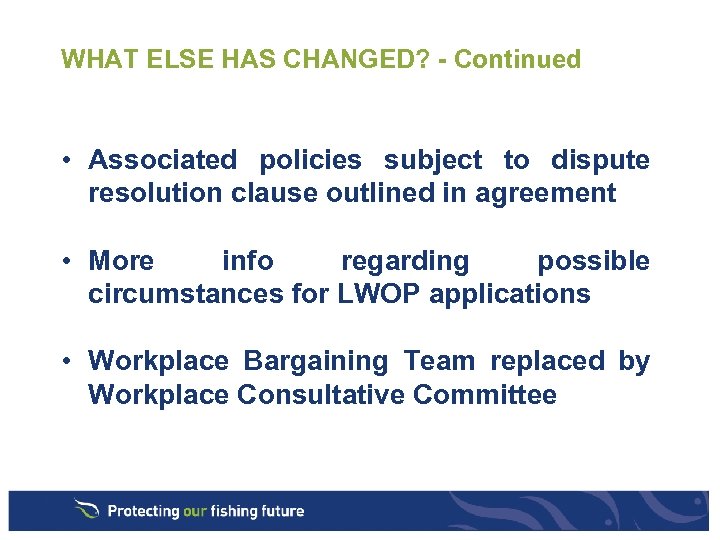 WHAT ELSE HAS CHANGED? - Continued

• Associated policies subject to dispute resolution clause outlined in agreement

• More info regarding possible circumstances for LWOP applications

• Workplace Bargaining Team replaced by Workplace Consultative Committee

Protecting our fishing future